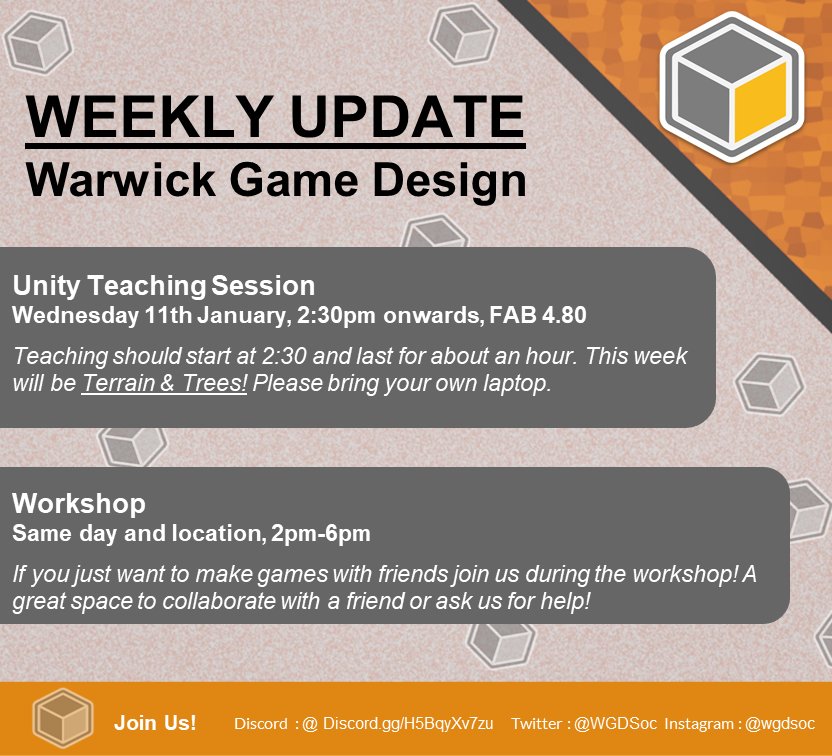 WEEKLY UPDATE
Warwick Game Design

Unity Teaching Session
Wednesday 11th January, 2:30pm onwards, FAB 4.80

Teaching should start at 2:30 and last for about an hour. This week will be Terrain & Trees! Please bring your own laptop.

Workshop
Same day and location, 2pm-6pm

If you just want to make games with friends join us during the workshop! A great space to collaborate with a friend or ask us for help!

Join Us! Discord : @ Discord.gg/H5BqyXv7zu Twitter : @WGDSoc Instagram : @wgdsoc